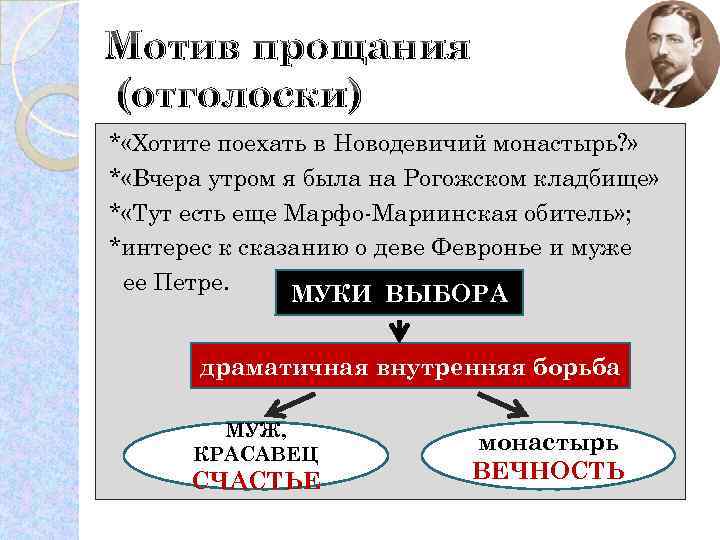 Мотив прощания (отголоски)

*«Хотите поехать в Новодевичий монастырь?»
*«Вчера утром я была на Рогожском кладбище»
*«Тут есть еще Марфо-Мариинская обитель»;
*интерес к сказанию о деве Февронье и муже ее Петре.

МУКИ ВЫБОРА

драматичная внутренняя борьба

МУЖ, КРАСАВЕЦ СЧАСТЬЕ

монастырь ВЕЧНОСТЬ